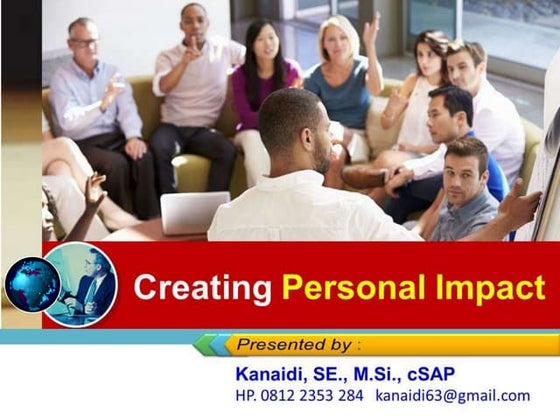 Creating Personal Impact

Presented by :

Kanaidi, SE., M.Si., cSAP

HP. 0812 2353 284 kanaidi63@gmail.com